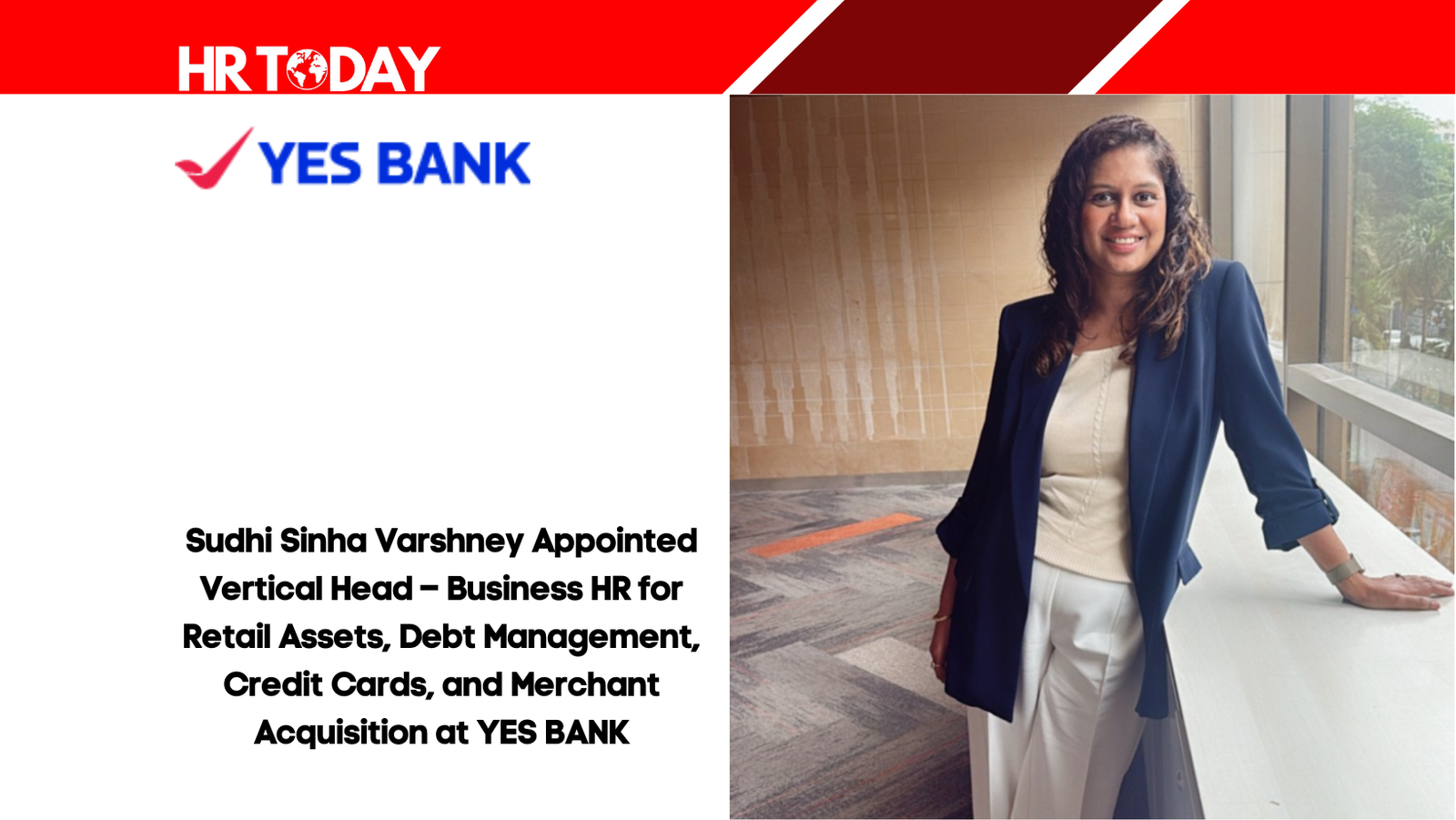 HR TODAY

YES BANK

Sudhi Sinha Varshney Appointed Vertical Head – Business HR for Retail Assets, Debt Management, Credit Cards, and Merchant Acquisition at YES BANK